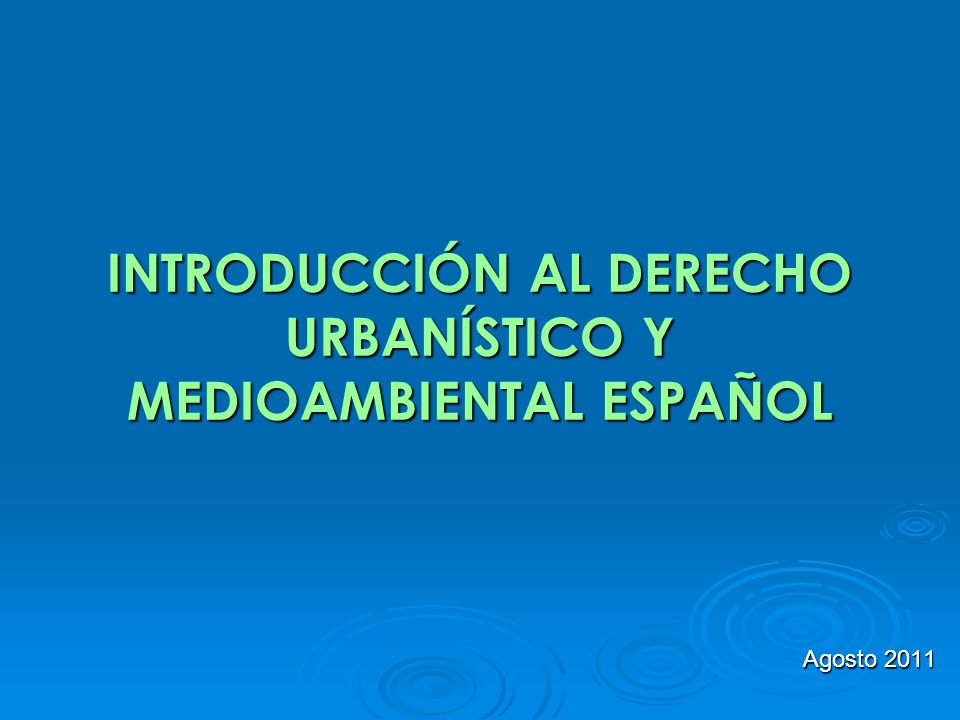 INTRODUCCIÓN AL DERECHO URBANÍSTICO Y MEDIOAMBIENTAL ESPAÑOL

Agosto 2011